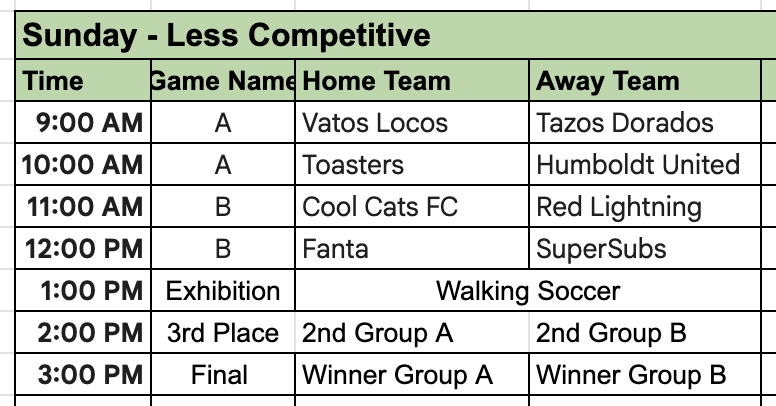 Sunday - Less Competitive

| Time | Game Name | Home Team | Away Team |
|---|---|---|---|
| 9:00 AM | A | Vatos Locos | Tazos Dorados |
| 10:00 AM | A | Toasters | Humboldt United |
| 11:00 AM | B | Cool Cats FC | Red Lightning |
| 12:00 PM | B | Fanta | SuperSubs |
| 1:00 PM | Exhibition | Walking Soccer | |
| 2:00 PM | 3rd Place | 2nd Group A | 2nd Group B |
| 3:00 PM | Final | Winner Group A | Winner Group B |